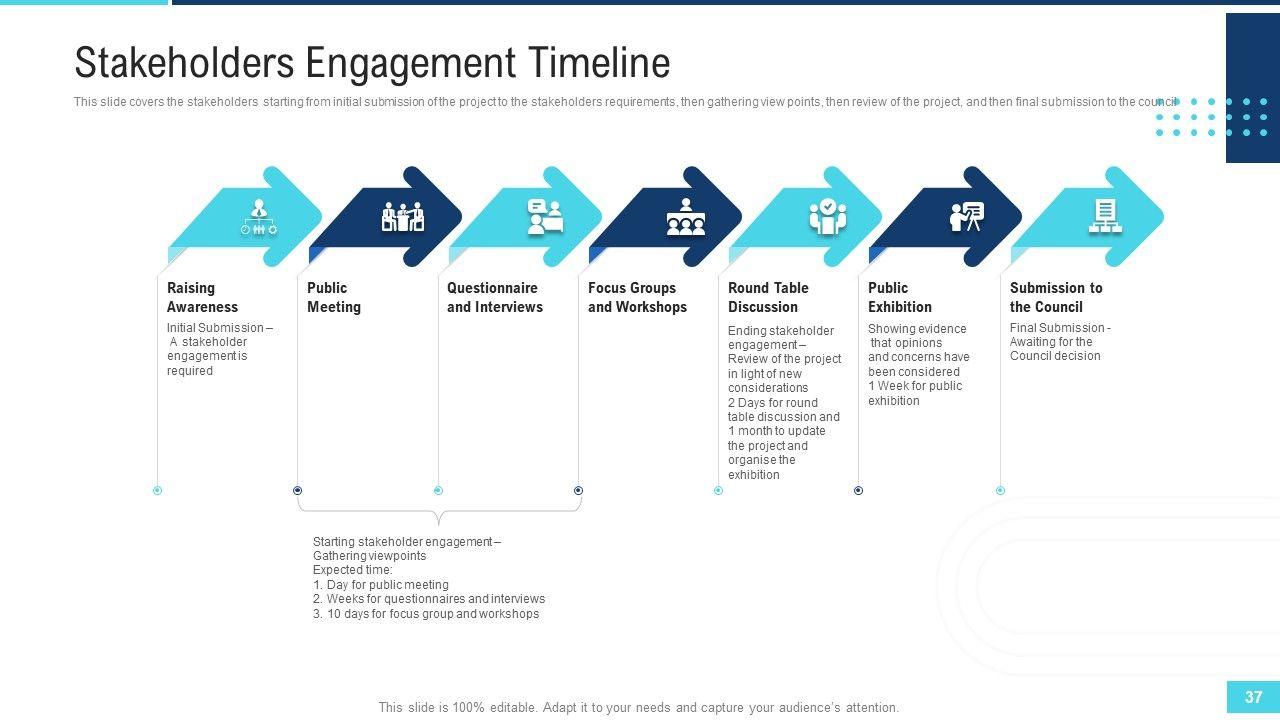 Stakeholders Engagement Timeline

This slide covers the stakeholders starting from initial submission of the project to the stakeholders requirements, then gathering view points, then review of the project, and then final submission to the council

Raising Awareness

Initial Submission – A stakeholder engagement is required

Public Meeting

Questionnaire and Interviews

Focus Groups and Workshops

Round Table Discussion

Ending stakeholder engagement – Review of the project in light of new considerations
2 Days for round table discussion and 1 month to update the project and organise the exhibition

Public Exhibition

Showing evidence that opinions and concerns have been considered
1 Week for public exhibition

Submission to the Council

Final Submission - Awaiting for the Council decision

Starting stakeholder engagement – Gathering viewpoints
Expected time:
1. Day for public meeting
2. Weeks for questionnaires and interviews
3. 10 days for focus group and workshops

This slide is 100% editable. Adapt it to your needs and capture your audience's attention.

37